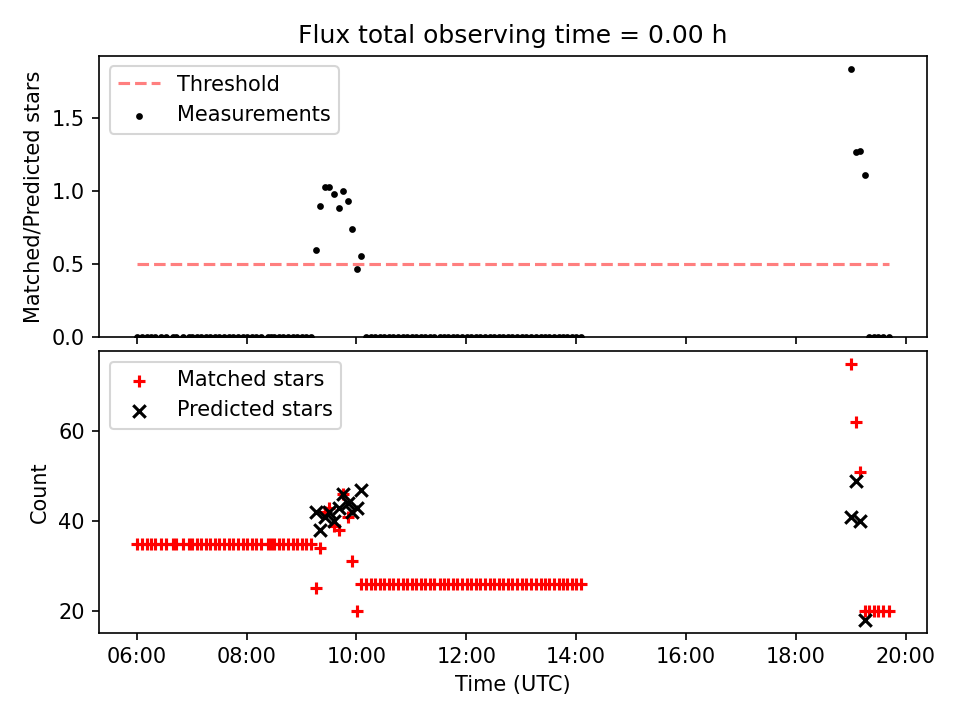 Flux total observing time = 0.00 h

Threshold
Measurements

Matched/Predicted stars

1.5
1.0
0.5
0.0

Matched stars
Predicted stars

Count

60
40
20

06:00
08:00
10:00
12:00
14:00
16:00
18:00
20:00

Time (UTC)